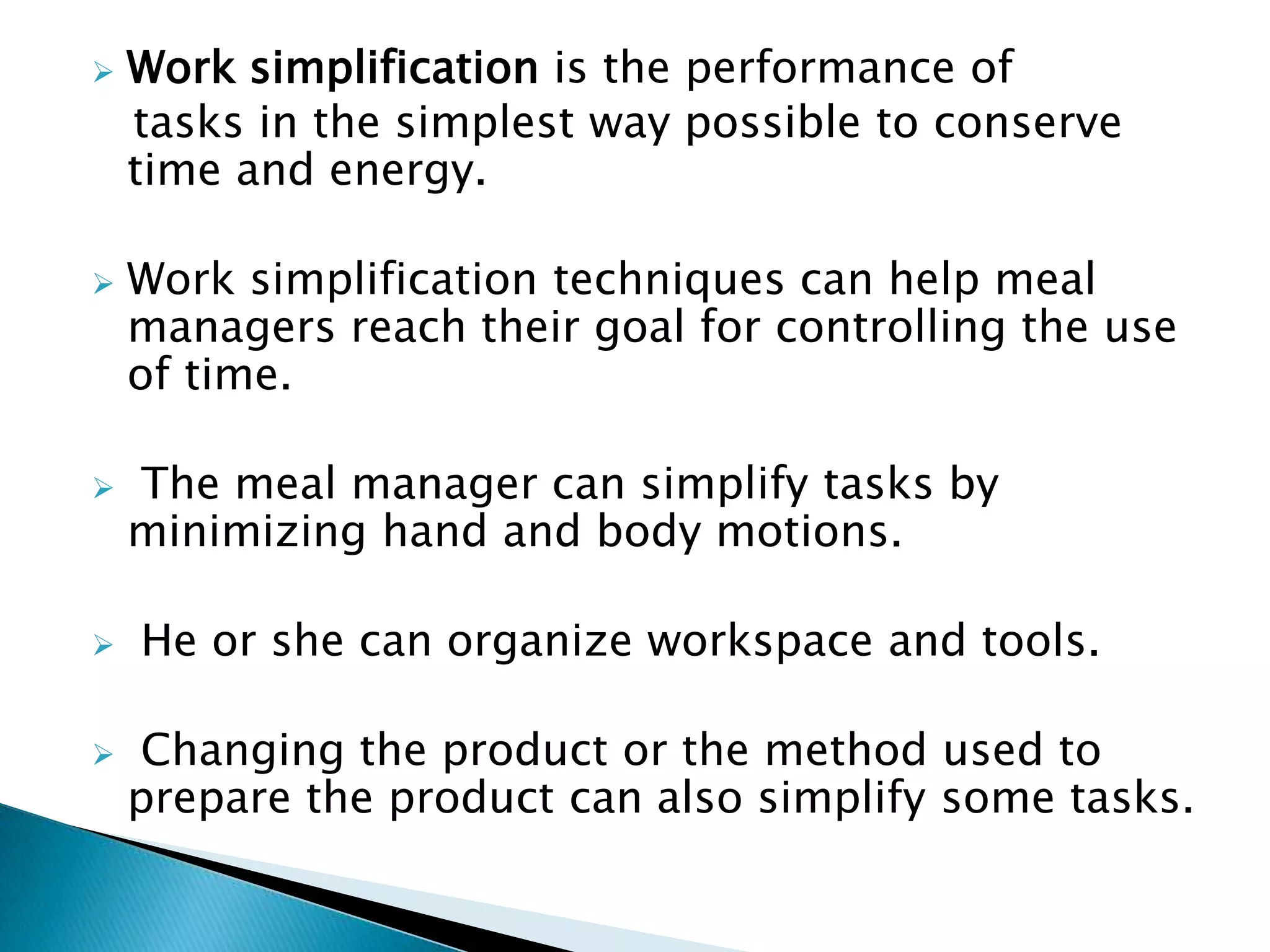 ➢ Work simplification is the performance of tasks in the simplest way possible to conserve time and energy.

➢ Work simplification techniques can help meal managers reach their goal for controlling the use of time.

➢ The meal manager can simplify tasks by minimizing hand and body motions.

➢ He or she can organize workspace and tools.

➢ Changing the product or the method used to prepare the product can also simplify some tasks.